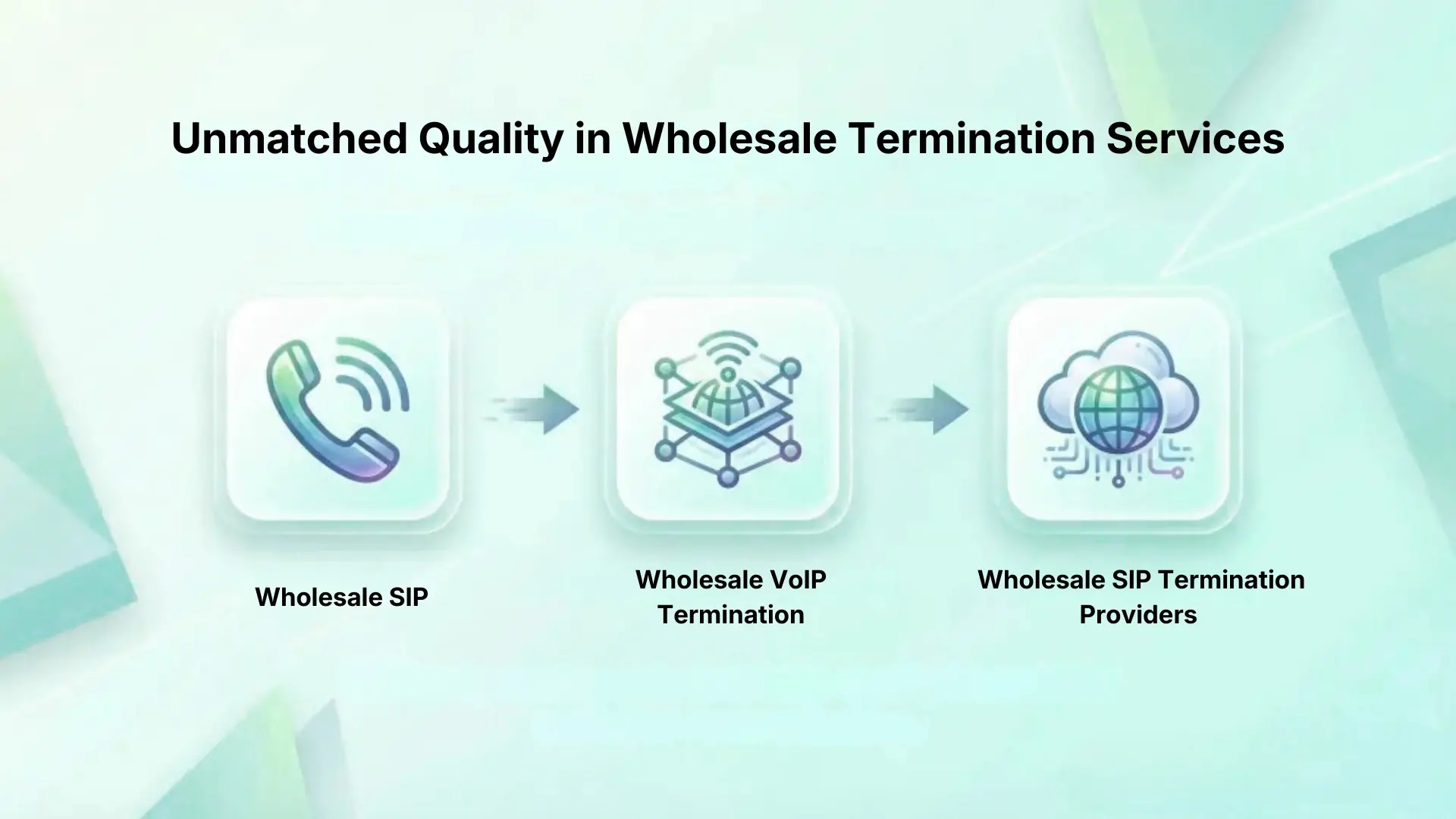 Unmatched Quality in Wholesale Termination Services

Wholesale SIP

Wholesale VoIP Termination

Wholesale SIP Termination Providers